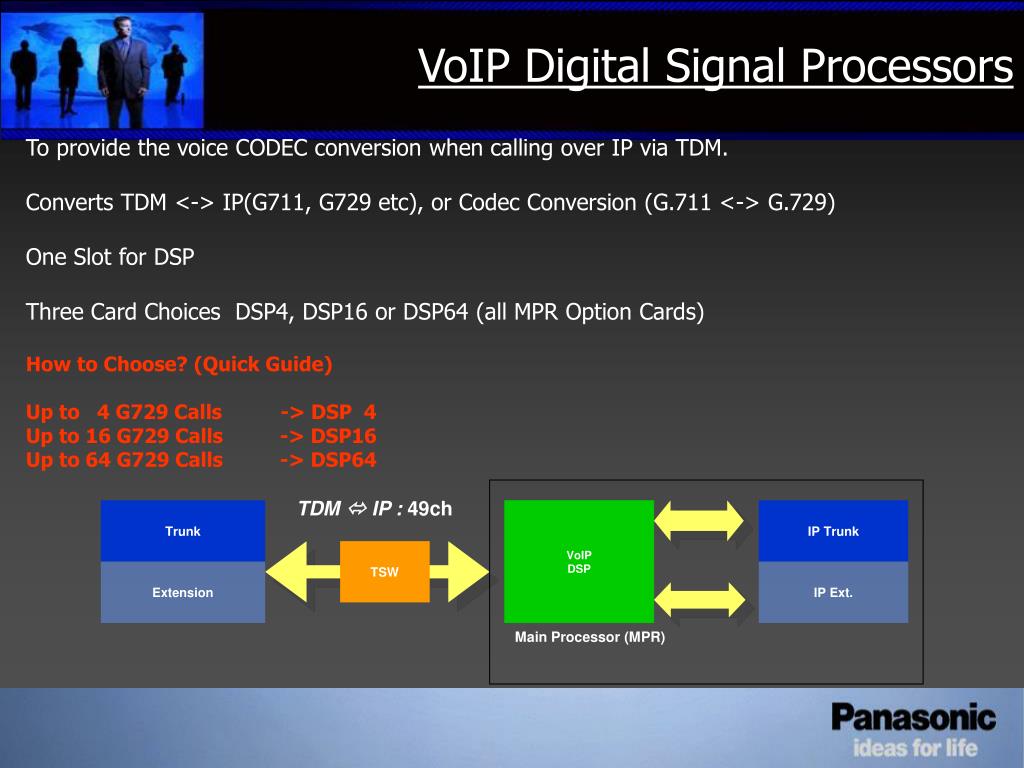 VoIP Digital Signal Processors

To provide the voice CODEC conversion when calling over IP via TDM.

Converts TDM <-> IP(G711, G729 etc), or Codec Conversion (G.711 <-> G.729)

One Slot for DSP

Three Card Choices DSP4, DSP16 or DSP64 (all MPR Option Cards)

How to Choose? (Quick Guide)

Up to 4 G729 Calls -> DSP 4
Up to 16 G729 Calls -> DSP16
Up to 64 G729 Calls -> DSP64

TDM ⇔ IP : 49ch

Trunk

Extension

TSW

VoIP DSP

Main Processor (MPR)

IP Trunk

IP Ext.

Panasonic
ideas for life